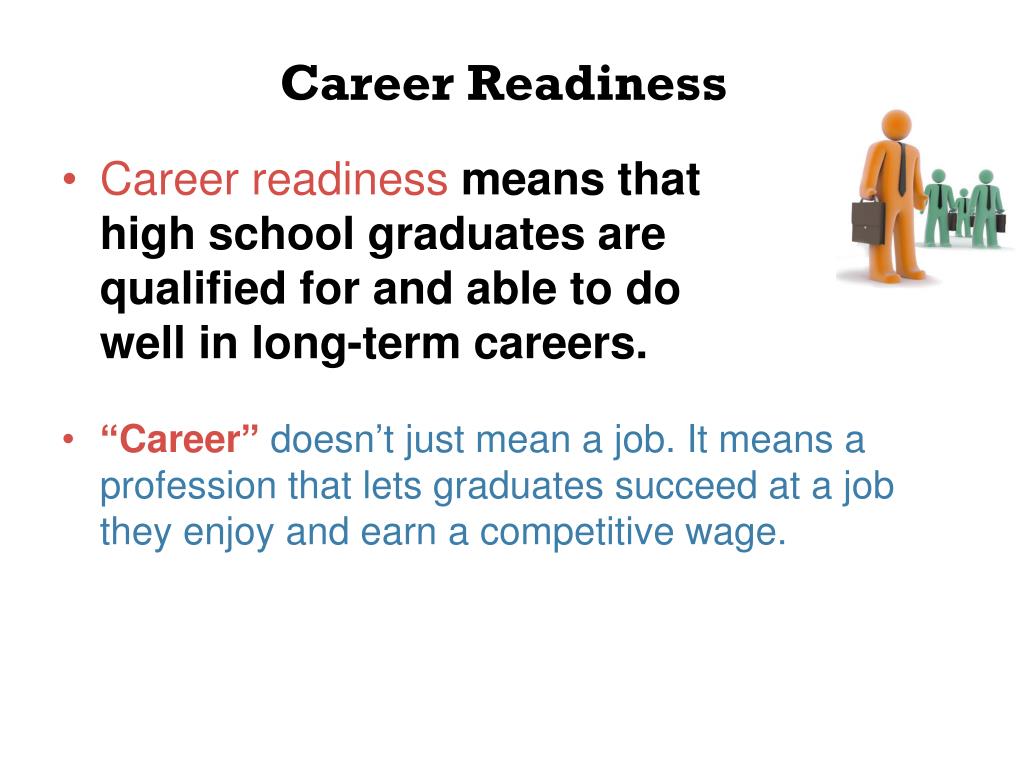 Career Readiness

• Career readiness means that high school graduates are qualified for and able to do well in long-term careers.

• “Career” doesn’t just mean a job. It means a profession that lets graduates succeed at a job they enjoy and earn a competitive wage.